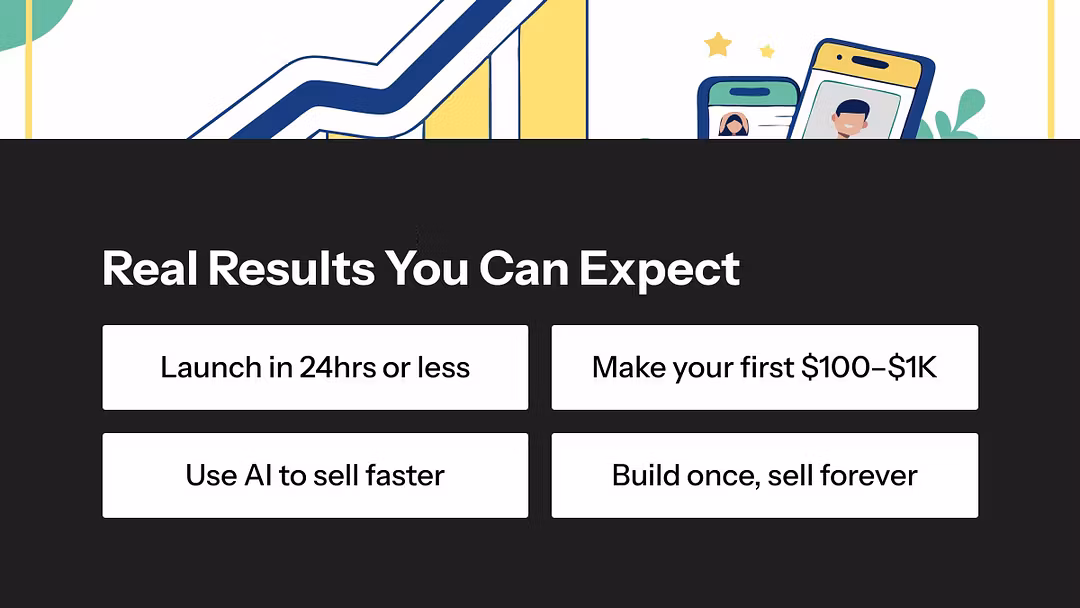 Real Results You Can Expect

Launch in 24hrs or less

Make your first \$100–\$1K

Use AI to sell faster

Build once, sell forever